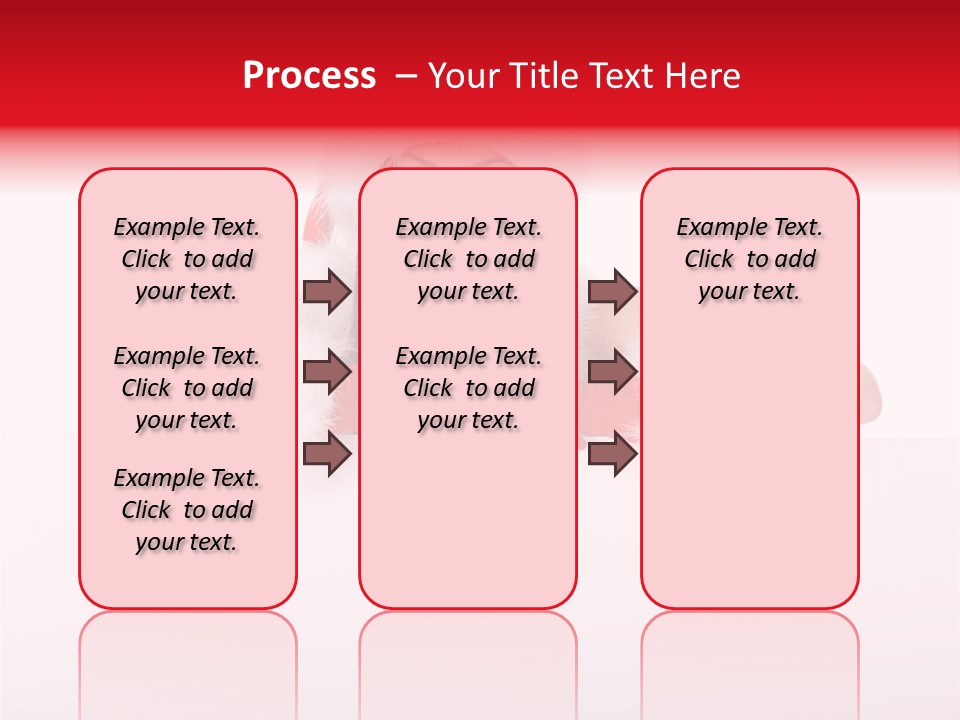 Process – Your Title Text Here

Example Text. Click to add your text.

Example Text. Click to add your text.

Example Text. Click to add your text.

Example Text. Click to add your text.

Example Text. Click to add your text.

Example Text. Click to add your text.